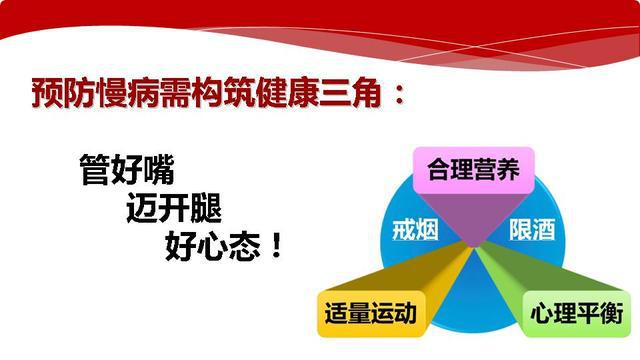 预防慢病需构筑健康三角：

管好嘴
迈开腿
好心态！

合理营养
戒烟
限酒
适量运动
心理平衡